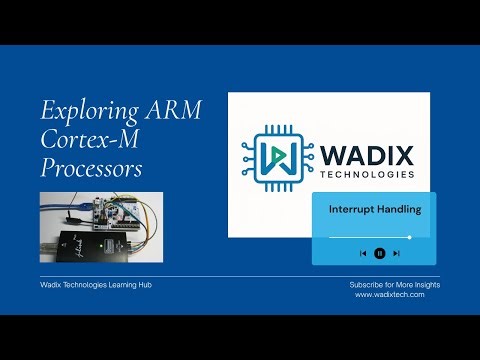 Exploring ARM Cortex-M Processors

WADIX
TECHNOLOGIES

Interrupt Handling

Wadix Technologies Learning Hub

Subscribe for More Insights
www.wadixtech.com